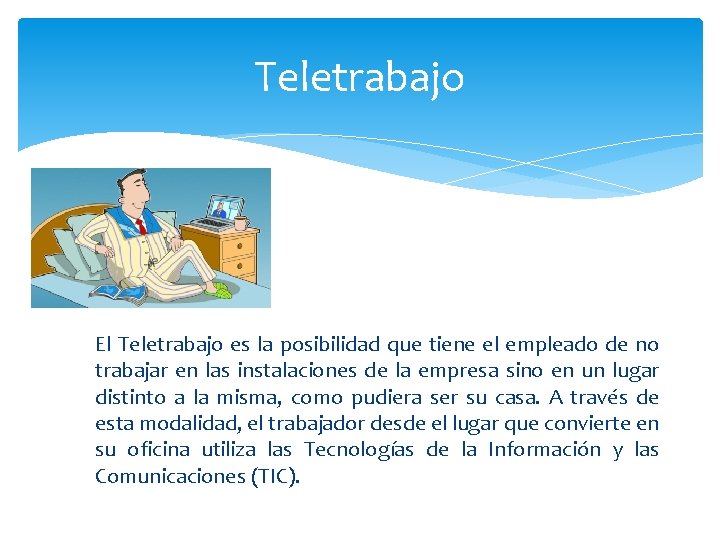 Teletrabajo

El Teletrabajo es la posibilidad que tiene el empleado de no trabajar en las instalaciones de la empresa sino en un lugar distinto a la misma, como pudiera ser su casa. A través de esta modalidad, el trabajador desde el lugar que convierte en su oficina utiliza las Tecnologías de la Información y las Comunicaciones (TIC).